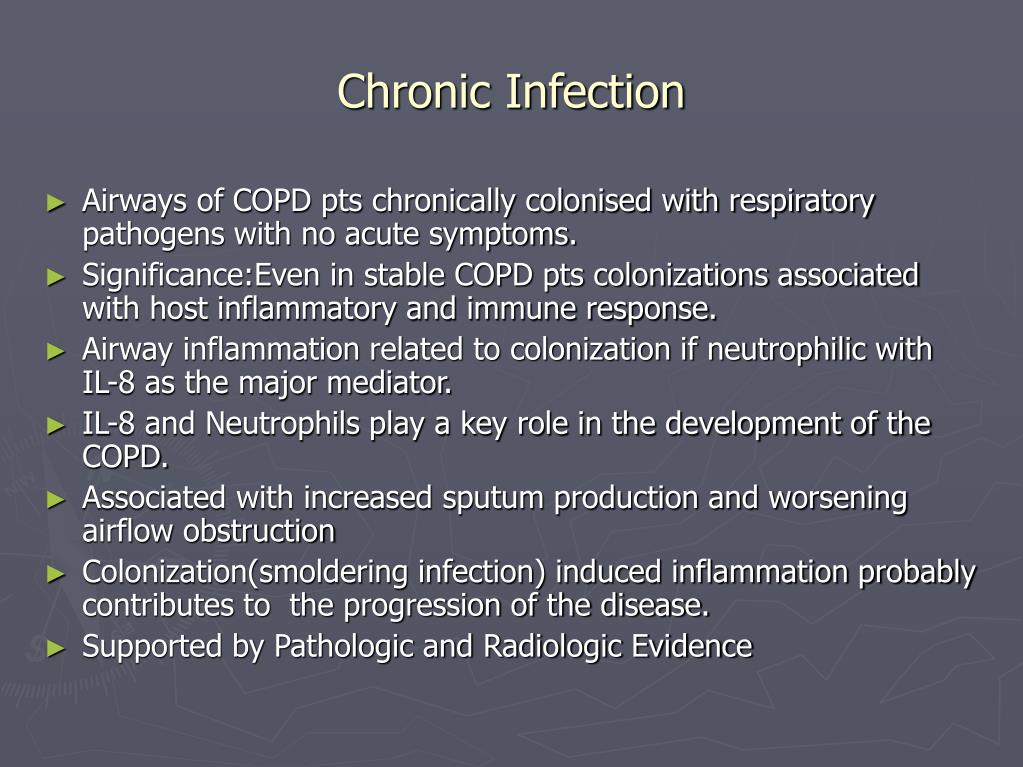 Chronic Infection

► Airways of COPD pts chronically colonised with respiratory pathogens with no acute symptoms.
► Significance:Even in stable COPD pts colonizations associated with host inflammatory and immune response.
► Airway inflammation related to colonization if neutrophilic with IL-8 as the major mediator.
► IL-8 and Neutrophils play a key role in the development of the COPD.
► Associated with increased sputum production and worsening airflow obstruction
► Colonization(smoldering infection) induced inflammation probably contributes to the progression of the disease.
► Supported by Pathologic and Radiologic Evidence